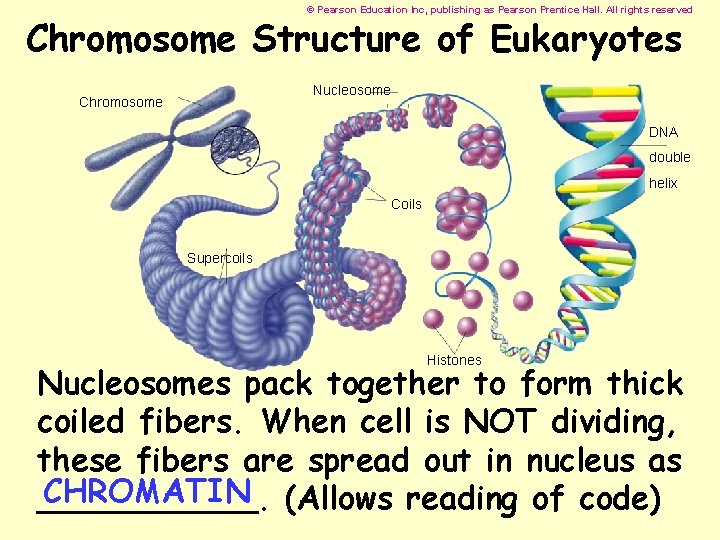 © Pearson Education Inc, publishing as Pearson Prentice Hall. All rights reserved

Chromosome Structure of Eukaryotes

Chromosome

Nucleosome

DNA double helix

Coils

Supercoils

Histones

Nucleosomes pack together to form thick coiled fibers. When cell is NOT dividing, these fibers are spread out in nucleus as CHROMATIN. (Allows reading of code)